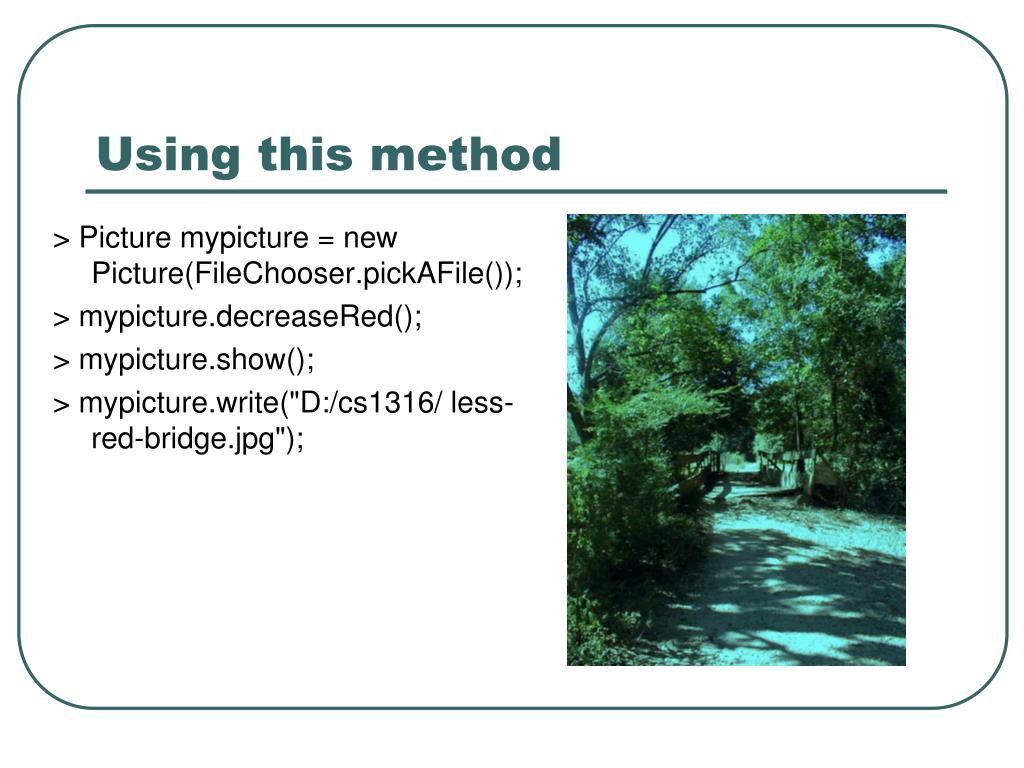 Using this method

> Picture mypicture = new Picture(FileChooser.pickAFile());

> mypicture.decreaseRed();

> mypicture.show();

> mypicture.write("D:/cs1316/ less-red-bridge.jpg");